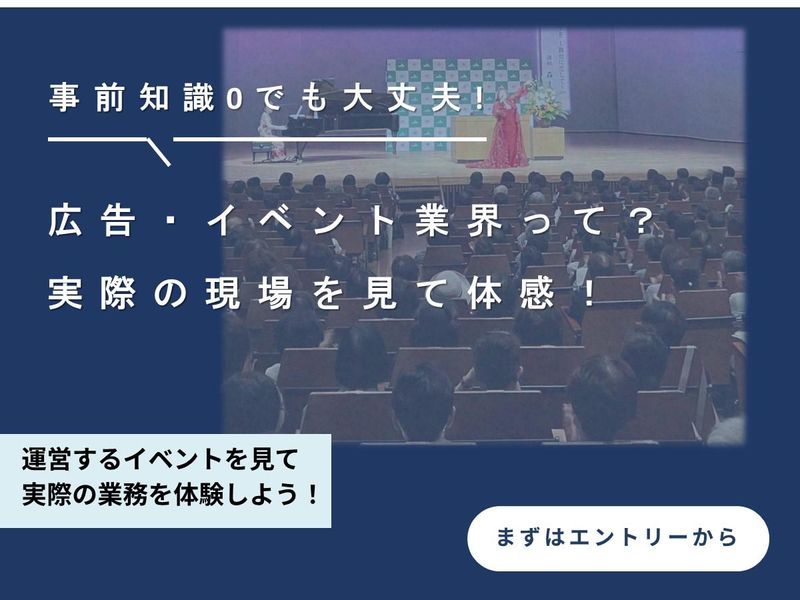 事前知識0でも大丈夫！

広告・イベント業界って？
実際の現場を見て体感！

運営するイベントを見て
実際の業務を体験しよう！

まずはエントリーから